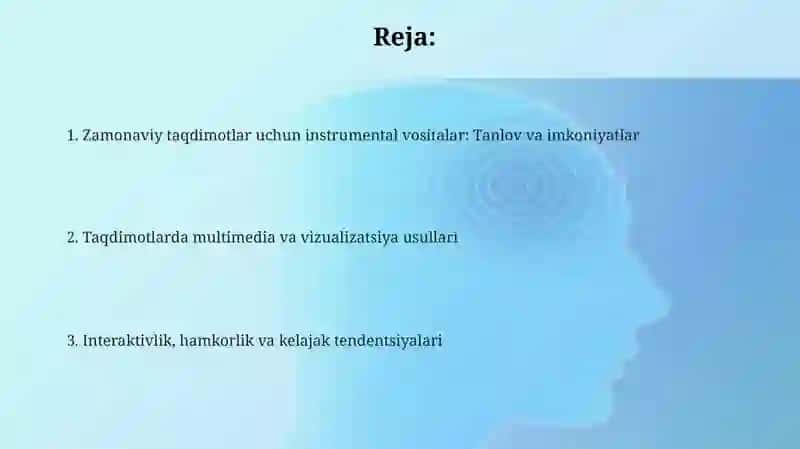 Reja:

1. Zamonaviy taqdimotlar uchun instrumental vositalar: Tanlov va imkoniyatlar

2. Taqdimotlarda multimedia va vizualizatsiya usullari

3. Interaktivlik, hamkorlik va kelajak tendentsiyalari